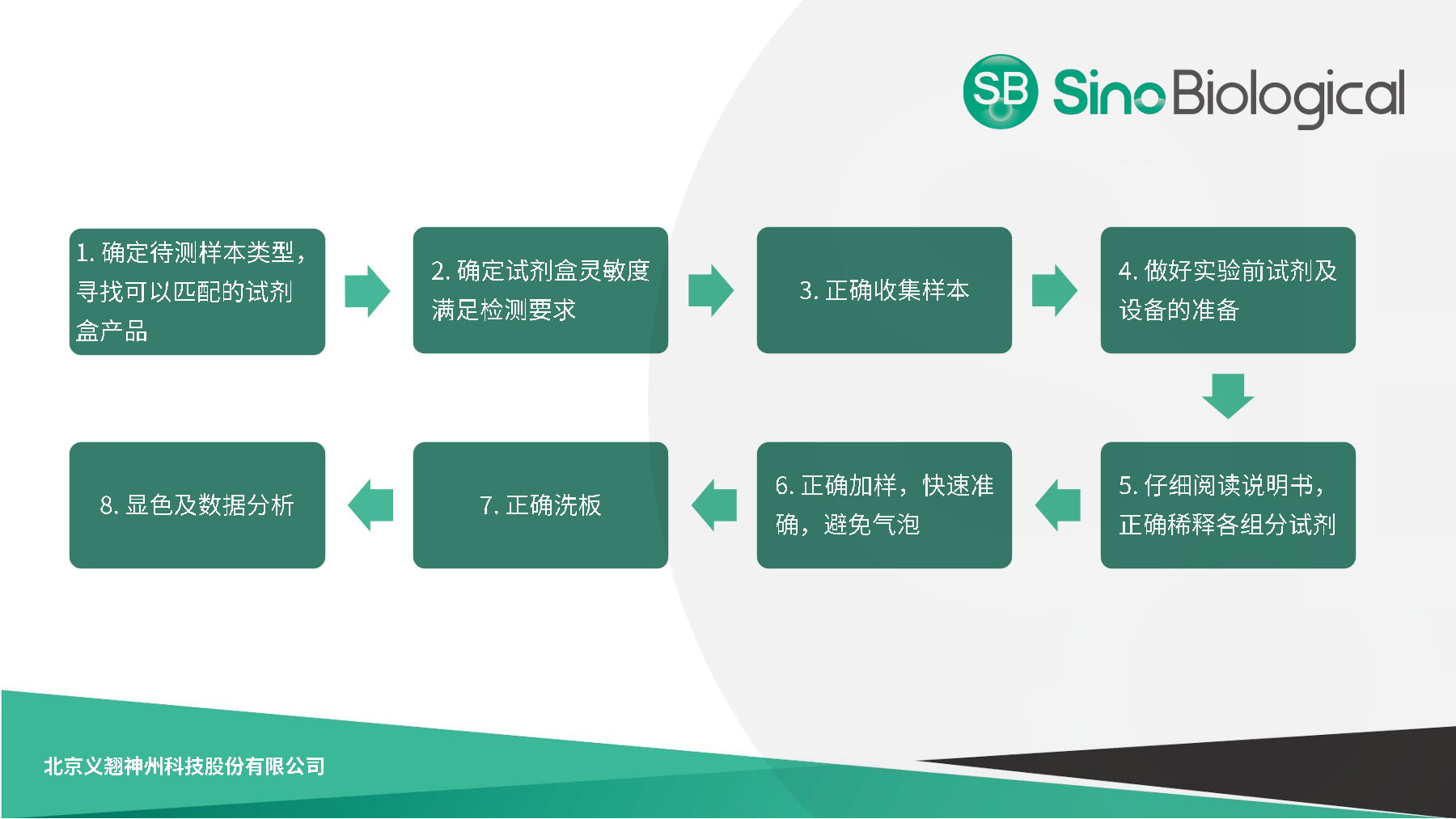 SB SinoBiological

1. 确定待测样本类型，寻找可以匹配的试剂盒产品

2. 确定试剂盒灵敏度满足检测要求

3. 正确收集样本

4. 做好实验前试剂及设备的准备

5. 仔细阅读说明书，正确稀释各组分试剂

6. 正确加样，快速准确，避免气泡

7. 正确洗板

8. 显色及数据分析

北京义翘神州科技股份有限公司